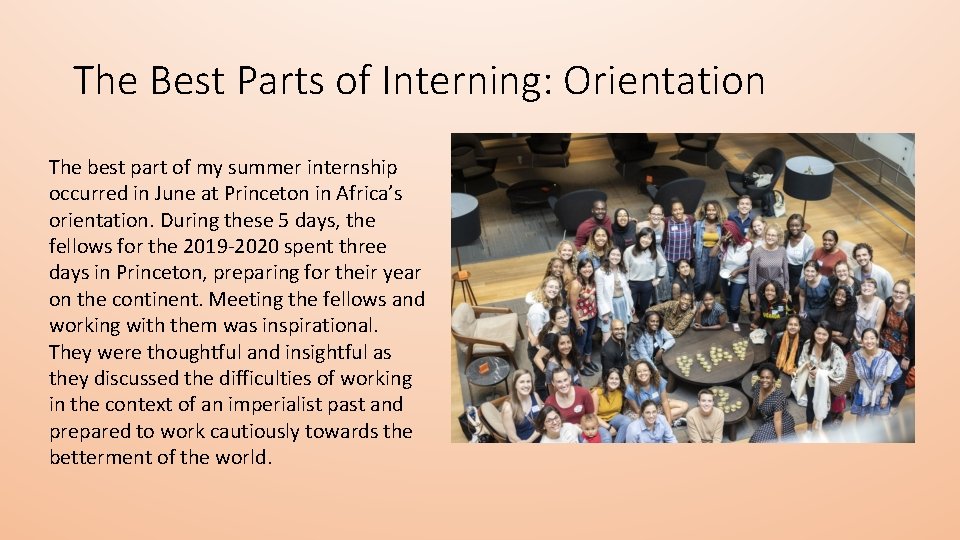 The Best Parts of Interning: Orientation

The best part of my summer internship occurred in June at Princeton in Africa's orientation. During these 5 days, the fellows for the 2019-2020 spent three days in Princeton, preparing for their year on the continent. Meeting the fellows and working with them was inspirational. They were thoughtful and insightful as they discussed the difficulties of working in the context of an imperialist past and prepared to work cautiously towards the betterment of the world.